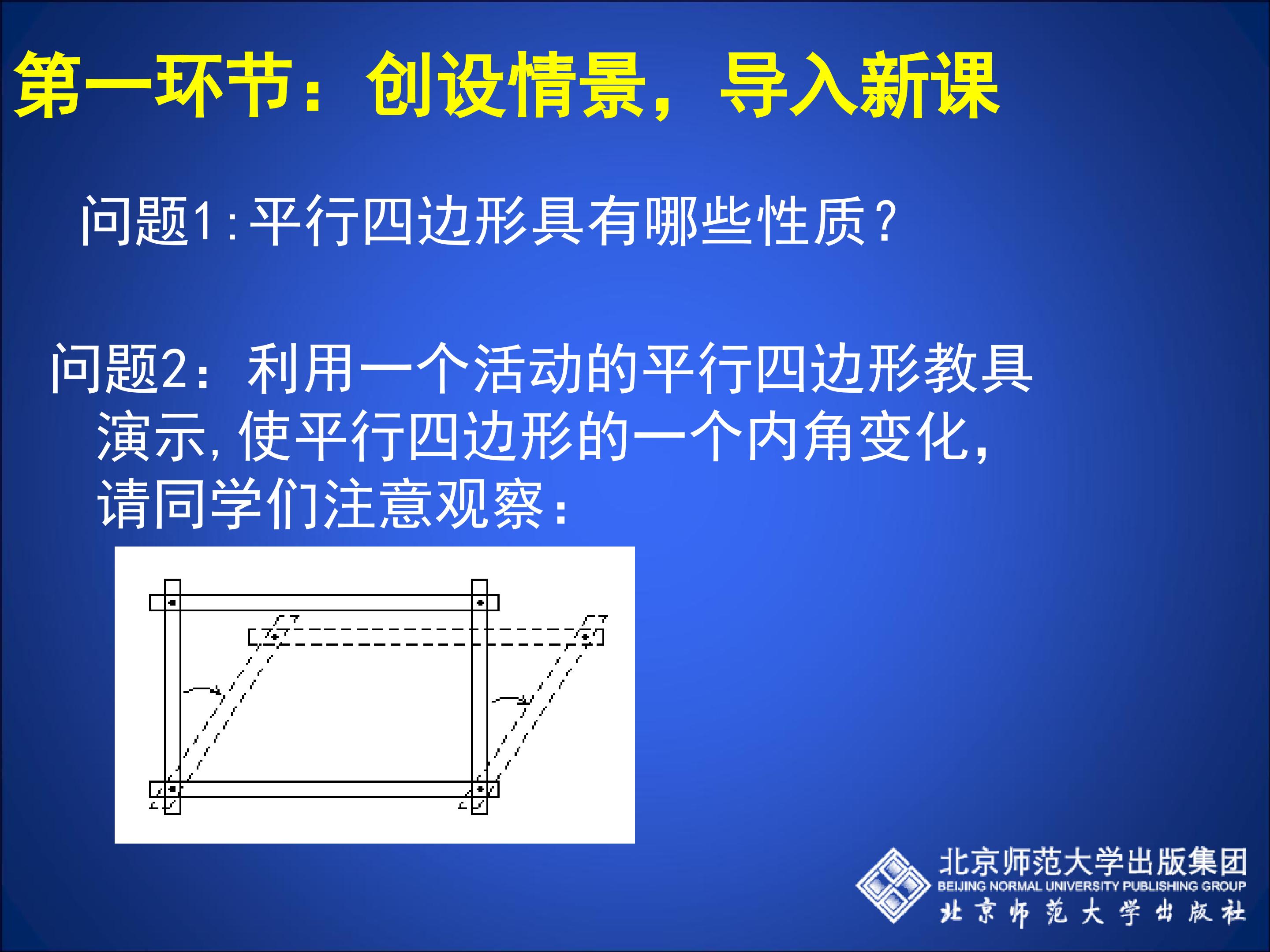 第一环节：创设情景，导入新课

问题1:平行四边形具有哪些性质？

问题2：利用一个活动的平行四边形教具演示,使平行四边形的一个内角变化,请同学们注意观察：

北京师范大学出版集团
BEIJING NORMAL UNIVERSITY PUBLISHING GROUP
北京师范大学出版社